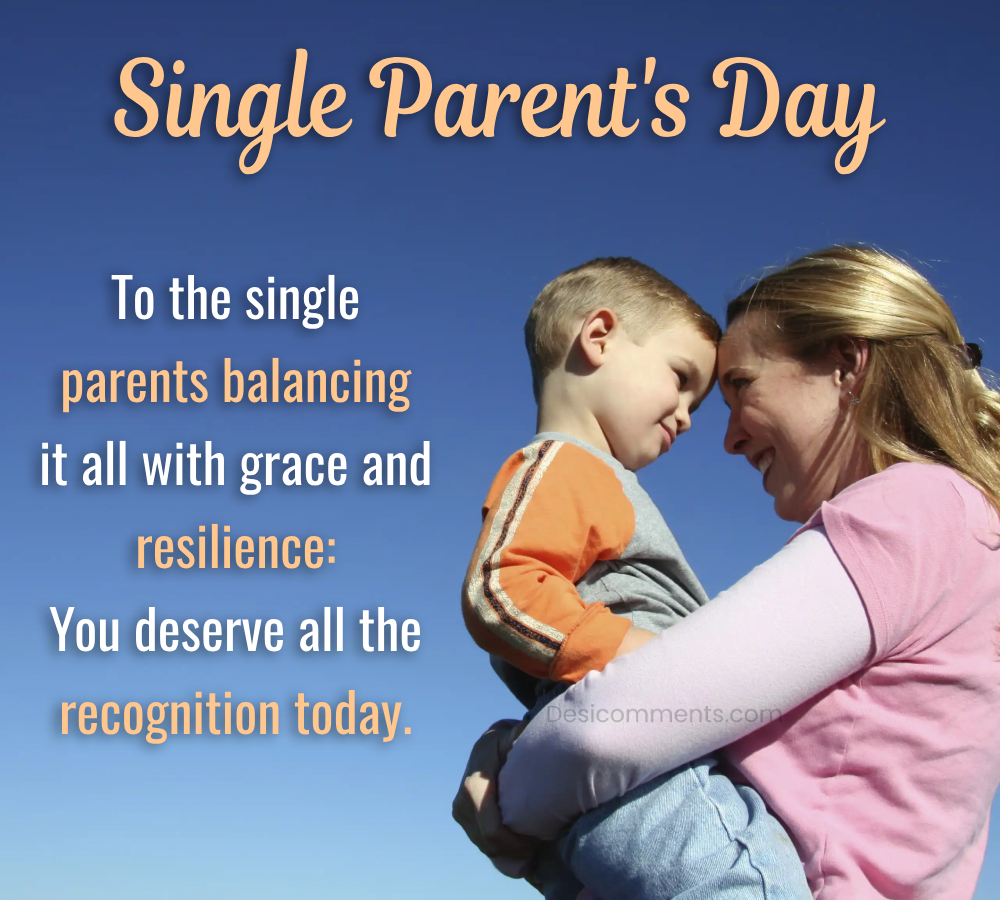 Single Parent's Day

To the single parents balancing it all with grace and resilience: You deserve all the recognition today.

Desicomments.com